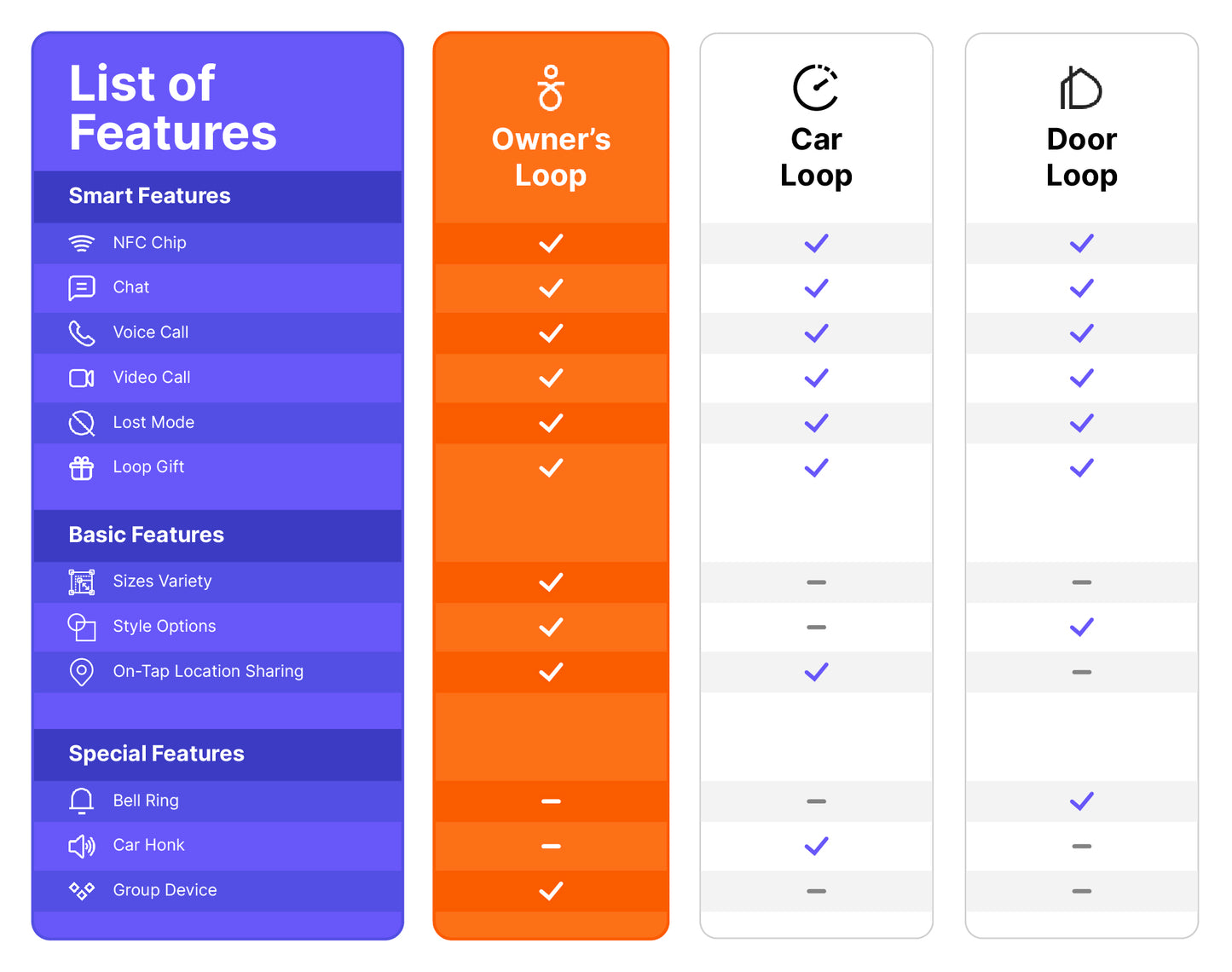 | List of Features | Owner's Loop | Car Loop | Door Loop |
|---|---|---|---|
| **Smart Features** | | | |
| NFC Chip | ✓ | ✓ | ✓ |
| Chat | ✓ | ✓ | ✓ |
| Voice Call | ✓ | ✓ | ✓ |
| Video Call | ✓ | ✓ | ✓ |
| Lost Mode | ✓ | ✓ | ✓ |
| Loop Gift | ✓ | ✓ | ✓ |
| **Basic Features** | | | |
| Sizes Variety | ✓ | – | – |
| Style Options | ✓ | – | ✓ |
| On-Tap Location Sharing | ✓ | ✓ | – |
| **Special Features** | | | |
| Bell Ring | – | – | ✓ |
| Car Honk | – | ✓ | – |
| Group Device | ✓ | – | – |